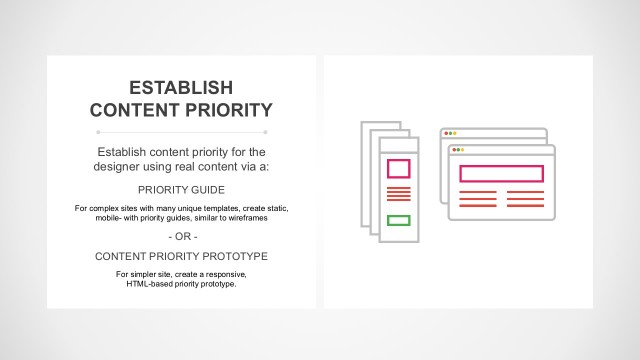 ESTABLISH CONTENT PRIORITY

Establish content priority for the designer using real content via a:

PRIORITY GUIDE

For complex sites with many unique templates, create static, mobile- with priority guides, similar to wireframes

- OR -

CONTENT PRIORITY PROTOTYPE

For simpler site, create a responsive, HTML-based priority prototype.